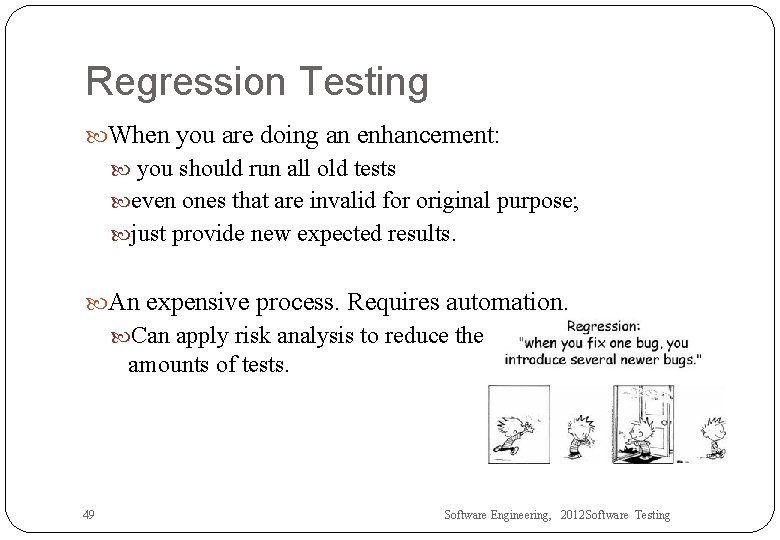 Regression Testing

When you are doing an enhancement:

you should run all old tests

even ones that are invalid for original purpose;

just provide new expected results.

An expensive process. Requires automation.

Can apply risk analysis to reduce the amounts of tests.

Regression: "when you fix one bug, you introduce several newer bugs."

49

Software Engineering, 2012Software Testing